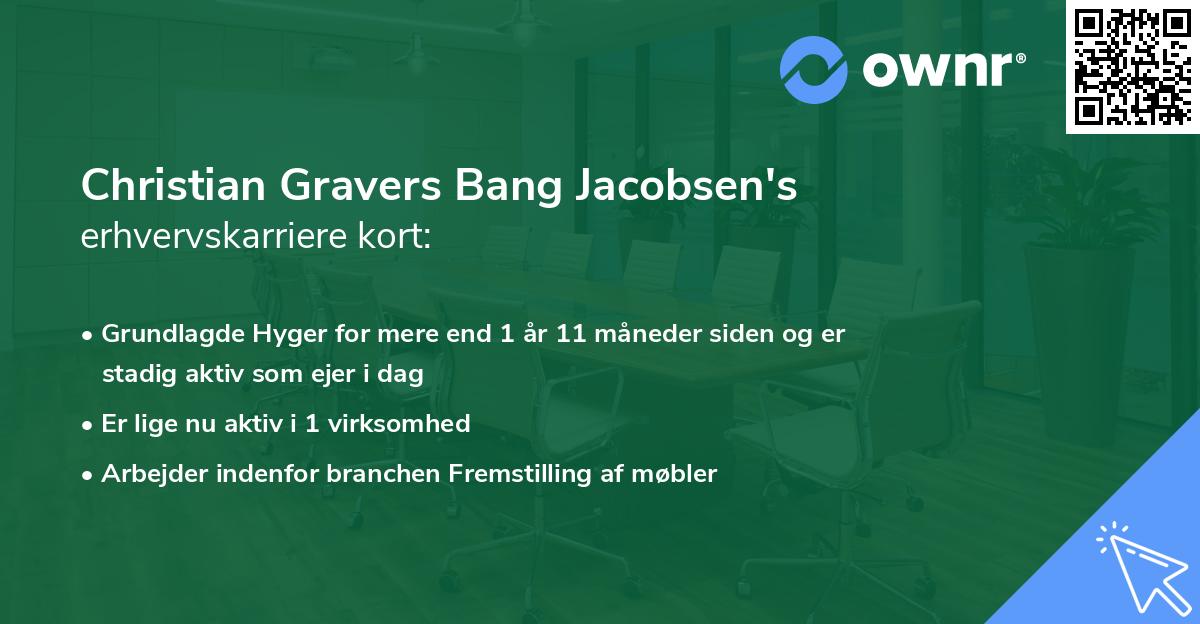 ownr®

Christian Gravers Bang Jacobsen's erhvervskarriere kort:

• Grundlagde Hyger for mere end 1 år 11 måneder siden og er stadig aktiv som ejer i dag
• Er lige nu aktiv i 1 virksomhed
• Arbejder indenfor branchen Fremstilling af møbler